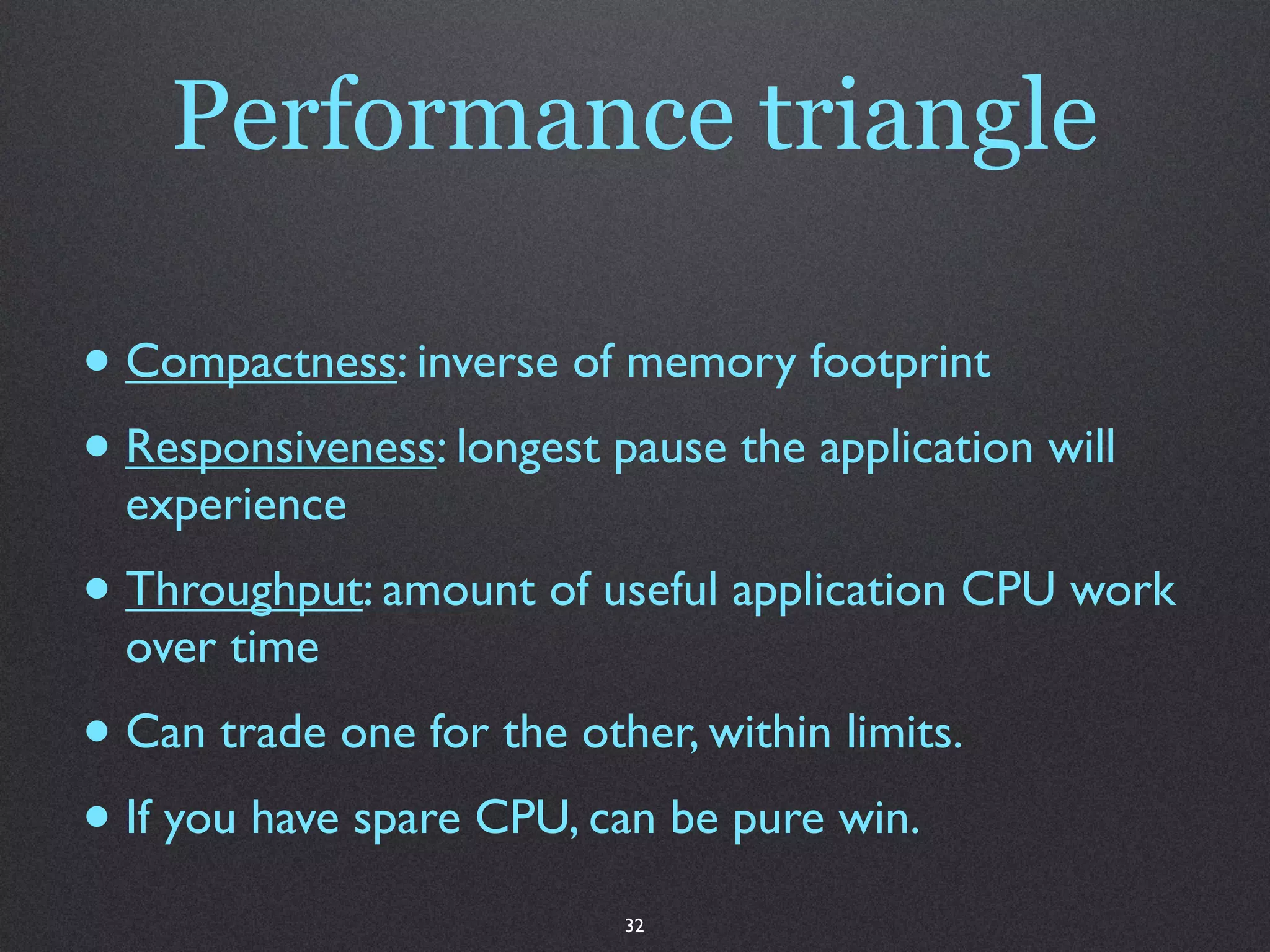 Performance triangle

• Compactness: inverse of memory footprint

• Responsiveness: longest pause the application will experience

• Throughput: amount of useful application CPU work over time

• Can trade one for the other, within limits.

• If you have spare CPU, can be pure win.

32